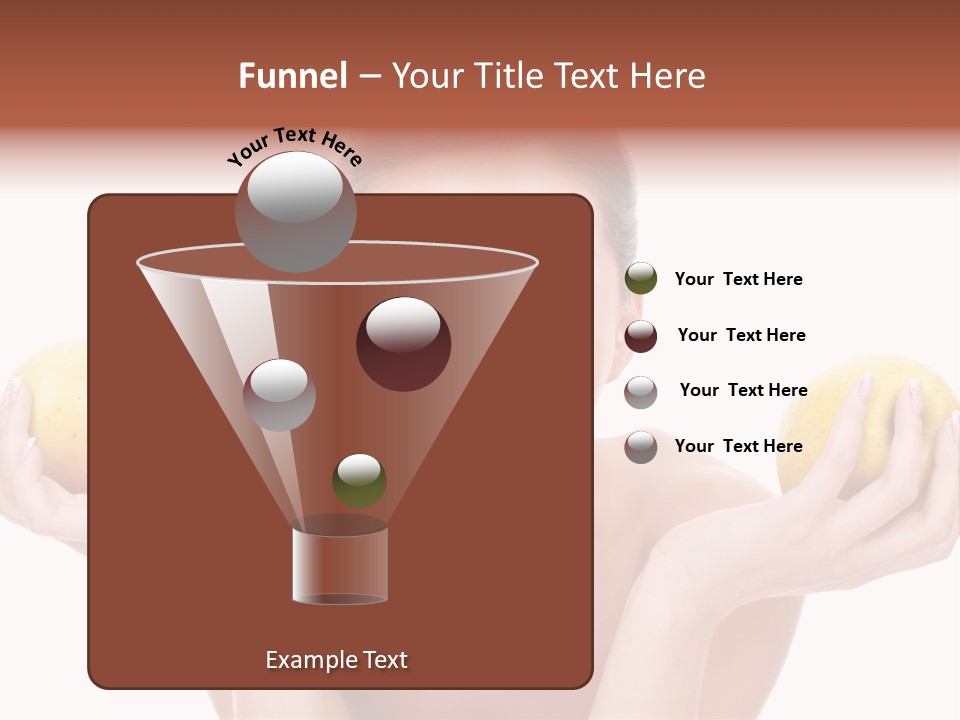 Funnel – Your Title Text Here

Your Text Here

Your Text Here

Your Text Here

Your Text Here

Your Text Here

Example Text